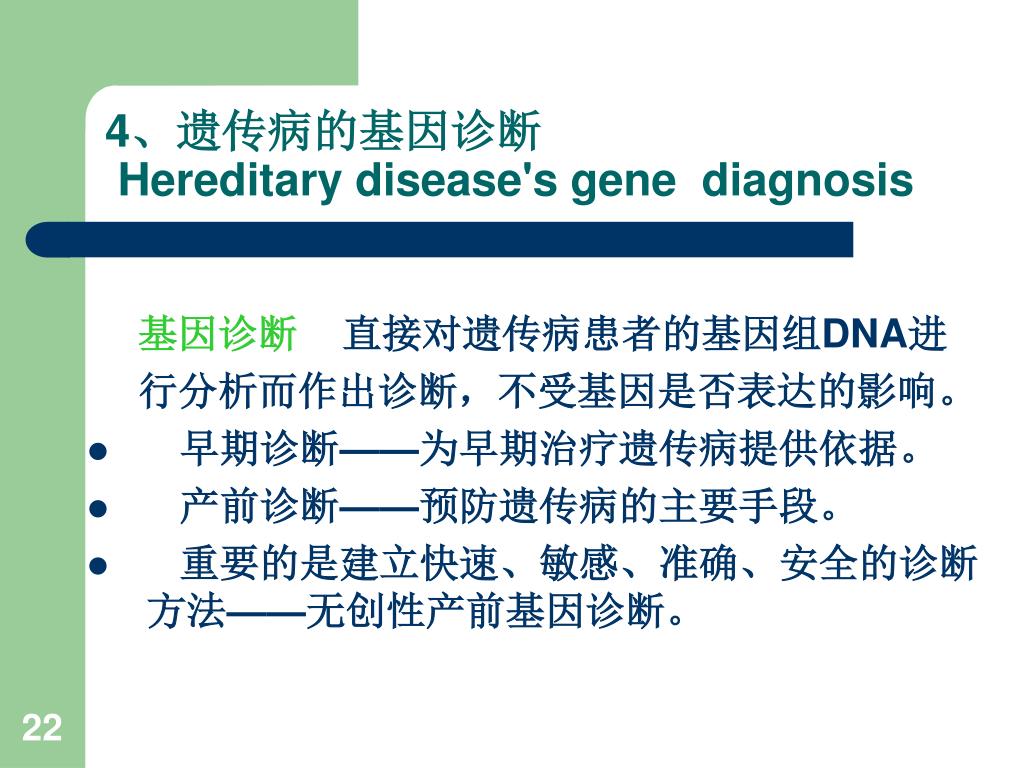 4、遗传病的基因诊断
Hereditary disease's gene diagnosis

基因诊断　直接对遗传病患者的基因组DNA进行分析而作出诊断，不受基因是否表达的影响。

● 早期诊断——为早期治疗遗传病提供依据。
● 产前诊断——预防遗传病的主要手段。
● 重要的是建立快速、敏感、准确、安全的诊断方法——无创性产前基因诊断。

22